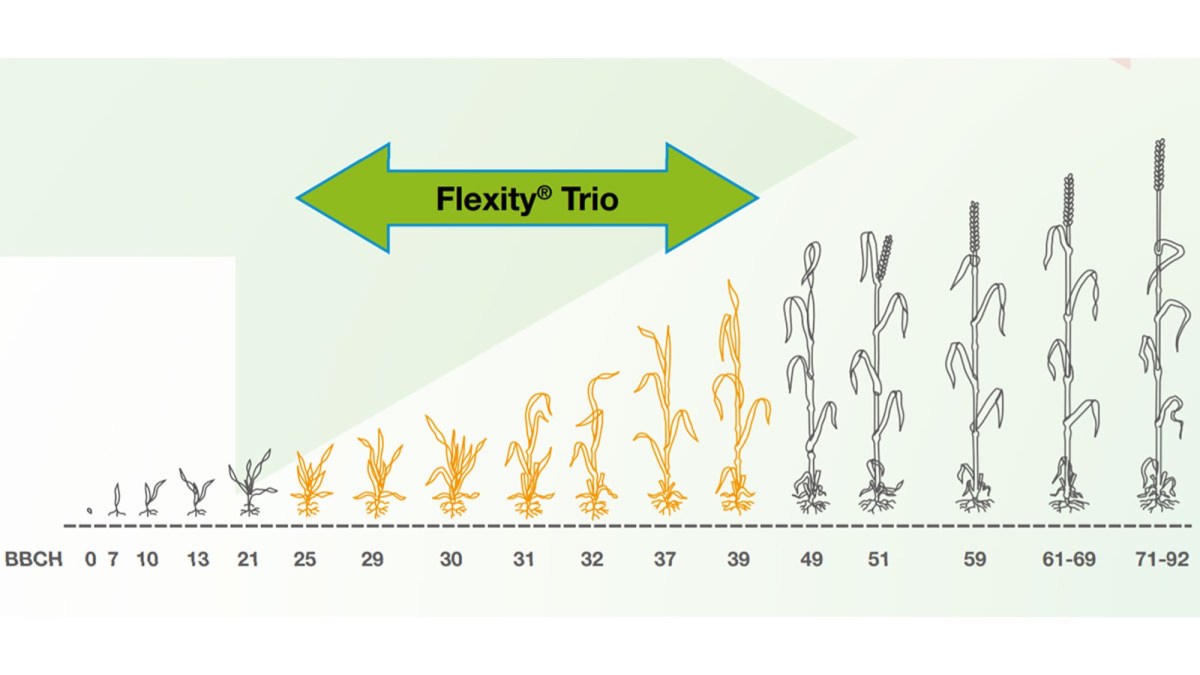 Flexity® Trio

BBCH 0 7 10 13 21 25 29 30 31 32 37 39 49 51 59 61-69 71-92